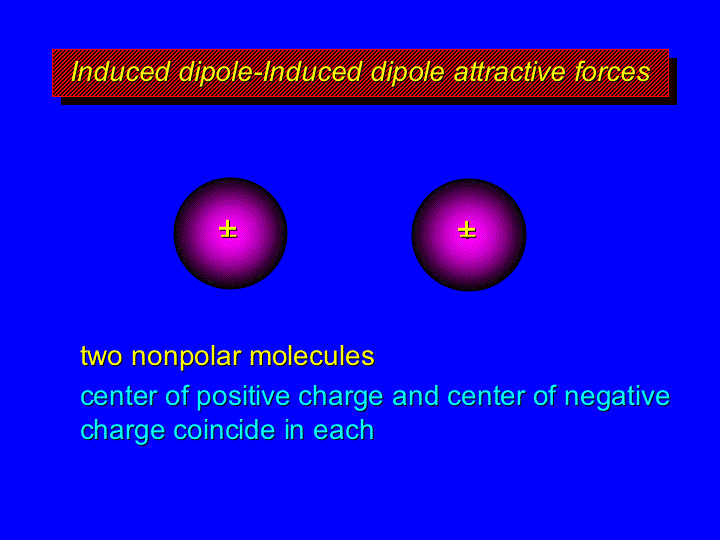 Induced dipole-Induced dipole attractive forces

±

±

two nonpolar molecules

center of positive charge and center of negative charge coincide in each